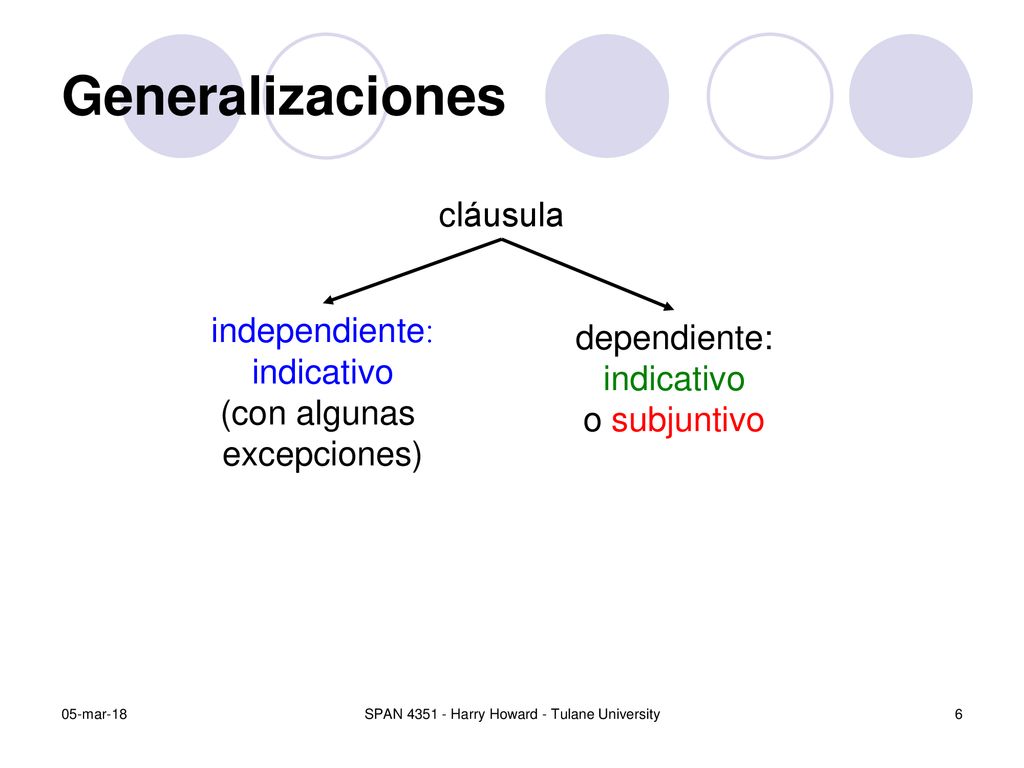 Generalizaciones

cláusula

independiente: indicativo (con algunas excepciones)

dependiente: indicativo o subjuntivo

05-mar-18

SPAN 4351 - Harry Howard - Tulane University

6